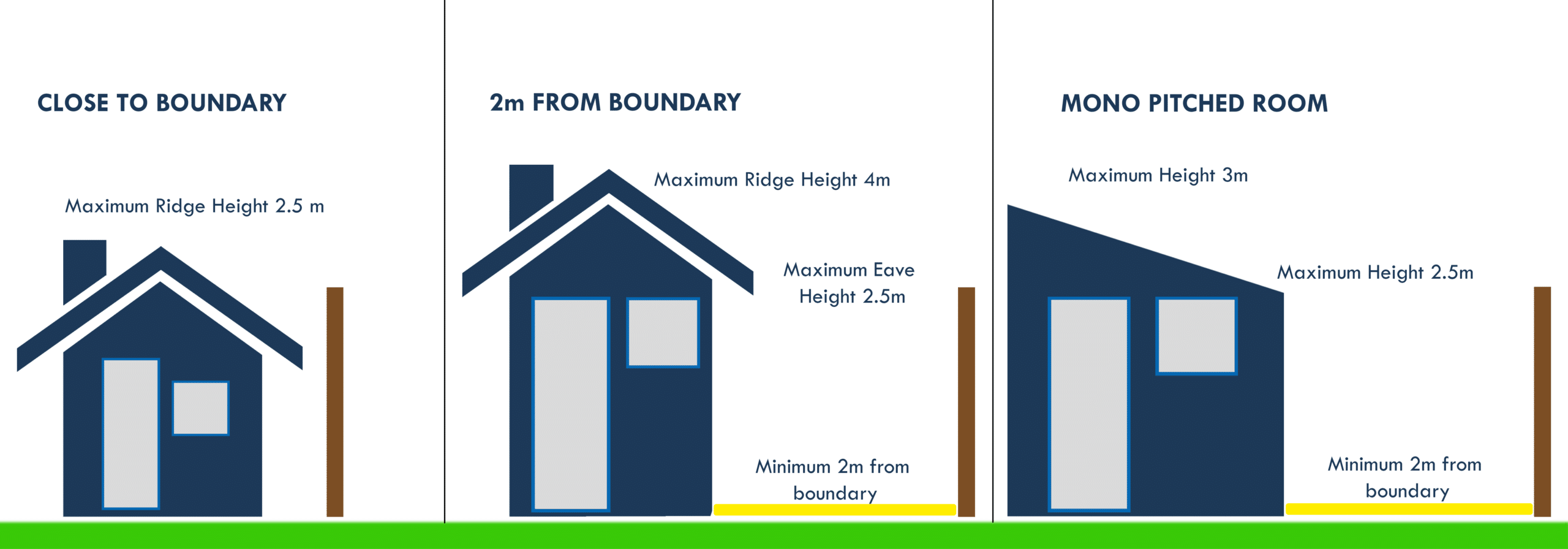 CLOSE TO BOUNDARY

Maximum Ridge Height 2.5 m

2m FROM BOUNDARY

Maximum Ridge Height 4m

Maximum Eave Height 2.5m

Minimum 2m from boundary

MONO PITCHED ROOM

Maximum Height 3m

Maximum Height 2.5m

Minimum 2m from boundary